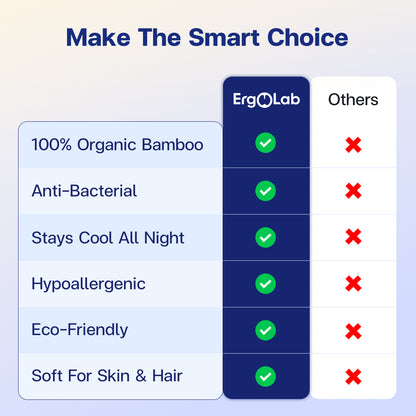 Make The Smart Choice

| | ErgoLab | Others |
|---|---|---|
| 100% Organic Bamboo | ✓ | ✗ |
| Anti-Bacterial | ✓ | ✗ |
| Stays Cool All Night | ✓ | ✗ |
| Hypoallergenic | ✓ | ✗ |
| Eco-Friendly | ✓ | ✗ |
| Soft For Skin & Hair | ✓ | ✗ |